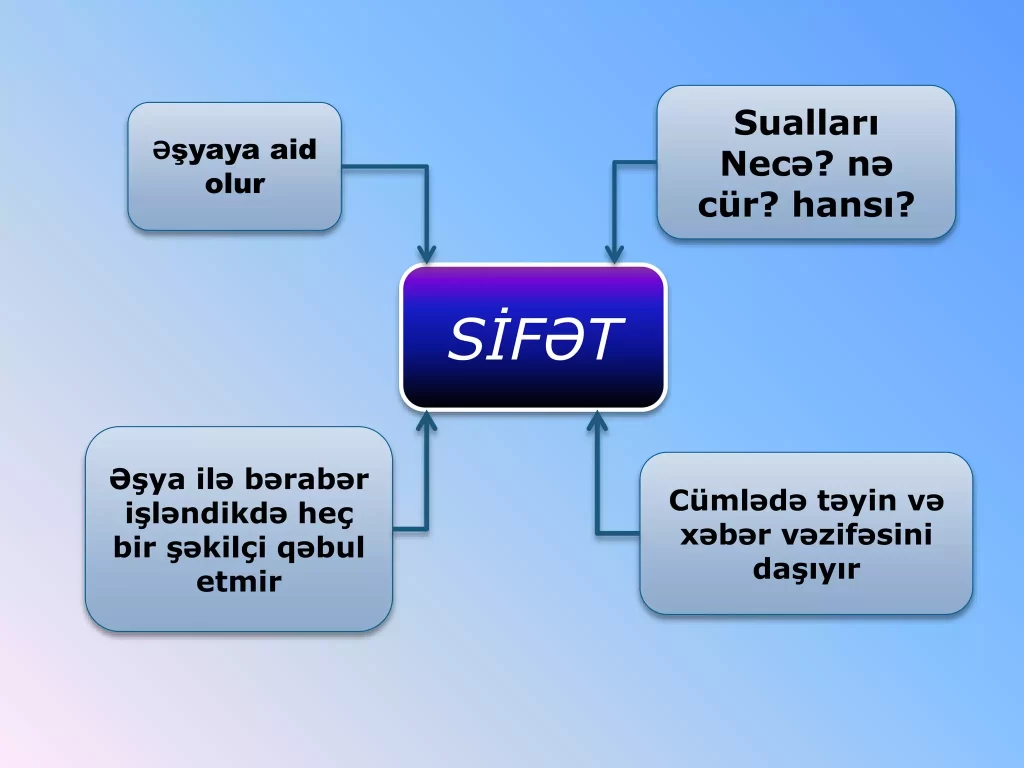 Əşyaya aid olur

Sualları Necə? nə cür? hansı?

SİFƏT

Əşya ilə bərabər işləndikdə heç bir şəkilçi qəbul etmir

Cümlədə təyin və xəbər vəzifəsini daşıyır